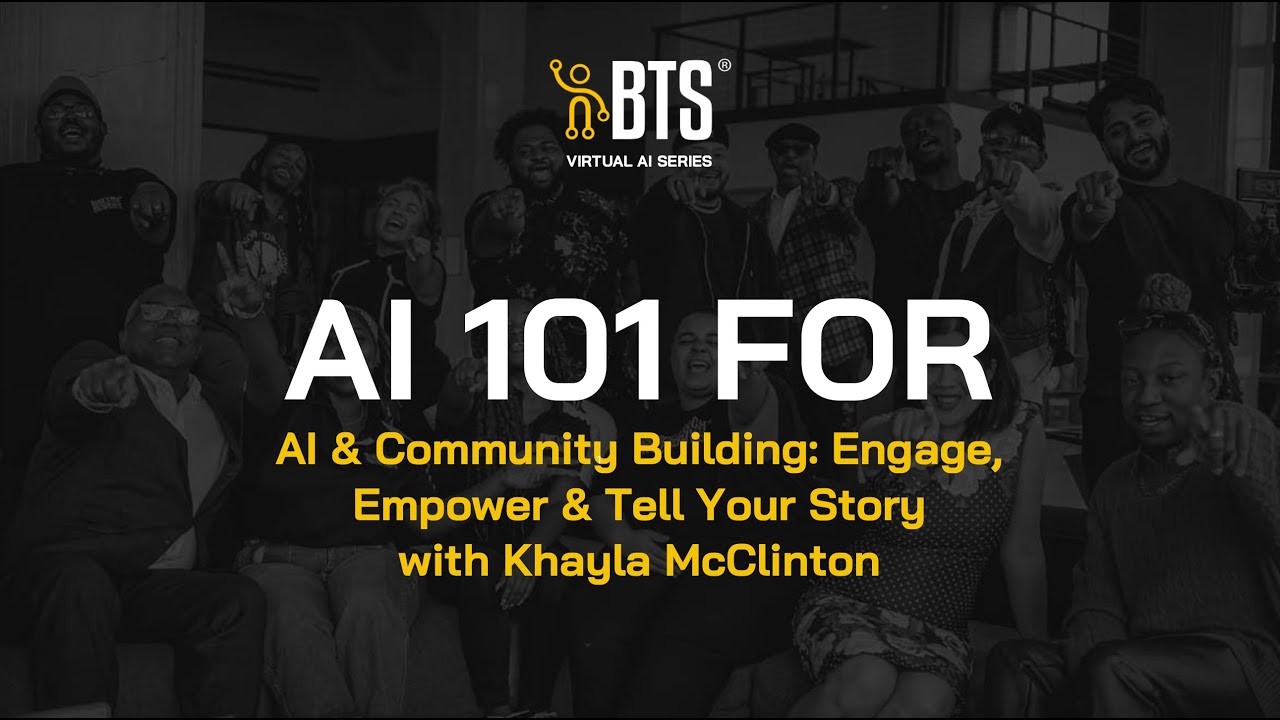 BTS®
VIRTUAL AI SERIES

AI 101 FOR

AI & Community Building: Engage, Empower & Tell Your Story with Khayla McClinton